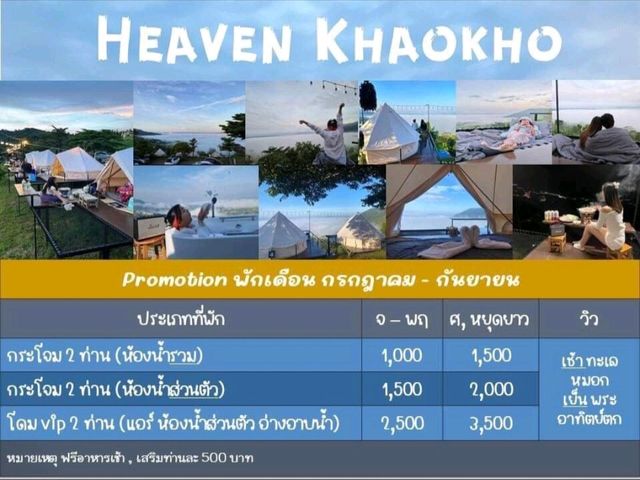 HEAVEN KHAOKHO

Promotion พักเดือน กรกฎาคม - กันยายน

| ประเภทที่พัก | จ – พฤ | ศ, หยุดยาว | วิว |
|---|---|---|---|
| กระโจม 2 ท่าน (ห้องน้ำรวม) | 1,000 | 1,500 | เช้า ทะเลหมอก เย็น พระอาทิตย์ตก |
| กระโจม 2 ท่าน (ห้องน้ำส่วนตัว) | 1,500 | 2,000 | |
| โดม vip 2 ท่าน (แอร์ ห้องน้ำส่วนตัว อ่างอาบน้ำ) | 2,500 | 3,500 | |

หมายเหตุ ฟรีอาหารเช้า , เสริมท่านละ 500 บาท